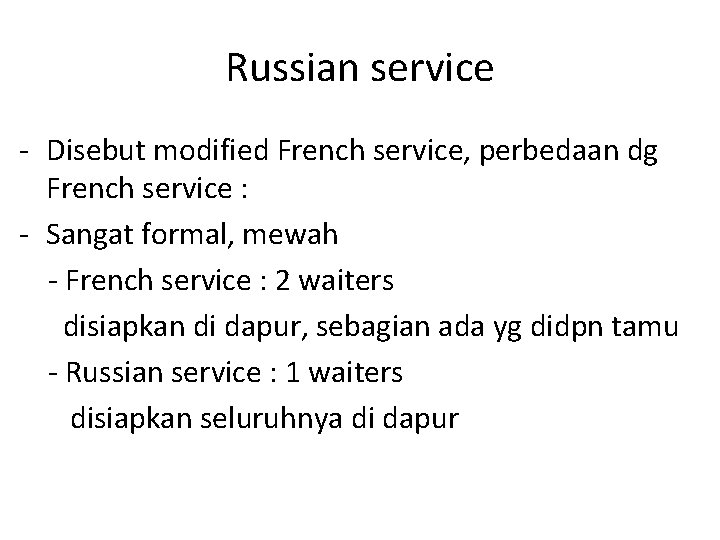 Russian service

- Disebut modified French service, perbedaan dg French service :
- Sangat formal, mewah
  - French service : 2 waiters
    disiapkan di dapur, sebagian ada yg didpn tamu
  - Russian service : 1 waiters
    disiapkan seluruhnya di dapur